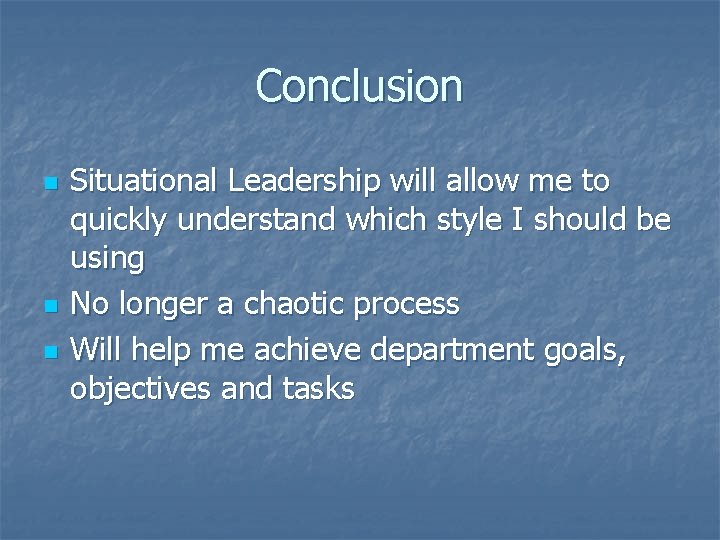 Conclusion

- Situational Leadership will allow me to quickly understand which style I should be using
- No longer a chaotic process
- Will help me achieve department goals, objectives and tasks